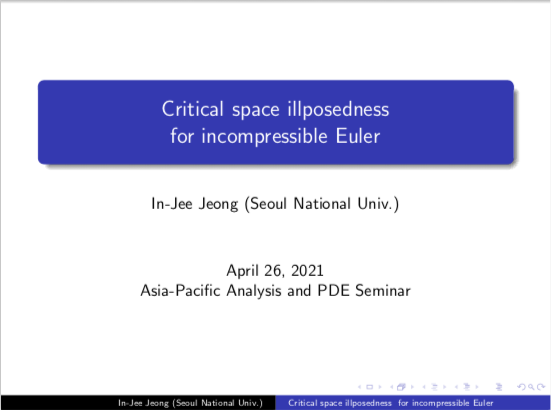 Critical space illposedness
for incompressible Euler

In-Jee Jeong (Seoul National Univ.)

April 26, 2021
Asia-Pacific Analysis and PDE Seminar

In-Jee Jeong (Seoul National Univ.) Critical space illposedness for incompressible Euler